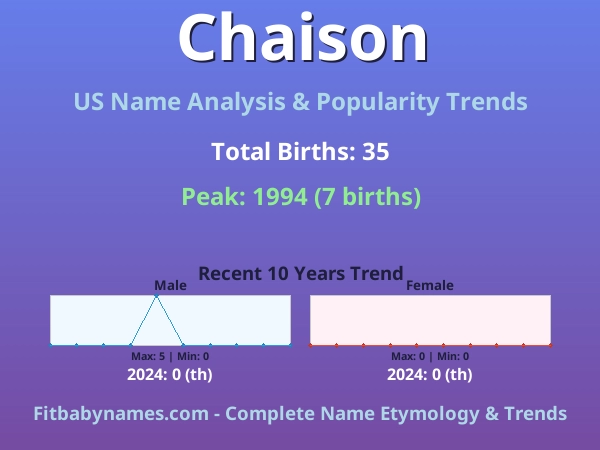 Chaison

US Name Analysis & Popularity Trends

Total Births: 35

Peak: 1994 (7 births)

Recent 10 Years Trend

Male

Max: 5 | Min: 0

2024: 0 (th)

Female

Max: 0 | Min: 0

2024: 0 (th)

Fitbabynames.com - Complete Name Etymology & Trends